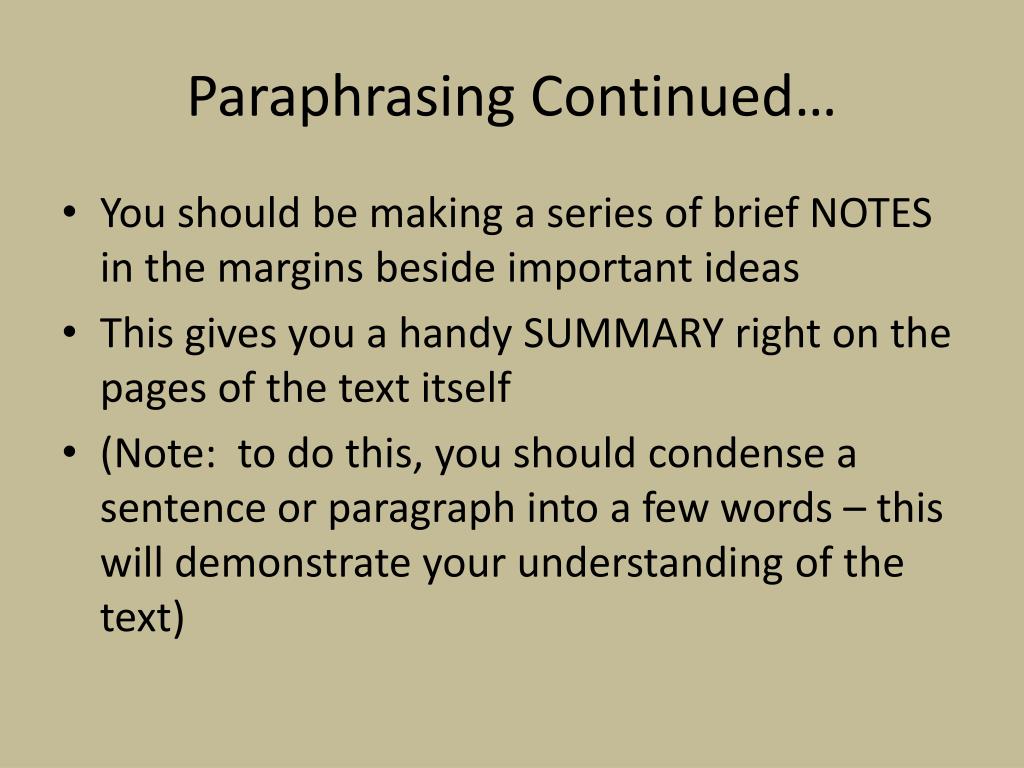 Paraphrasing Continued…

• You should be making a series of brief NOTES in the margins beside important ideas
• This gives you a handy SUMMARY right on the pages of the text itself
• (Note:  to do this, you should condense a sentence or paragraph into a few words – this will demonstrate your understanding of the text)